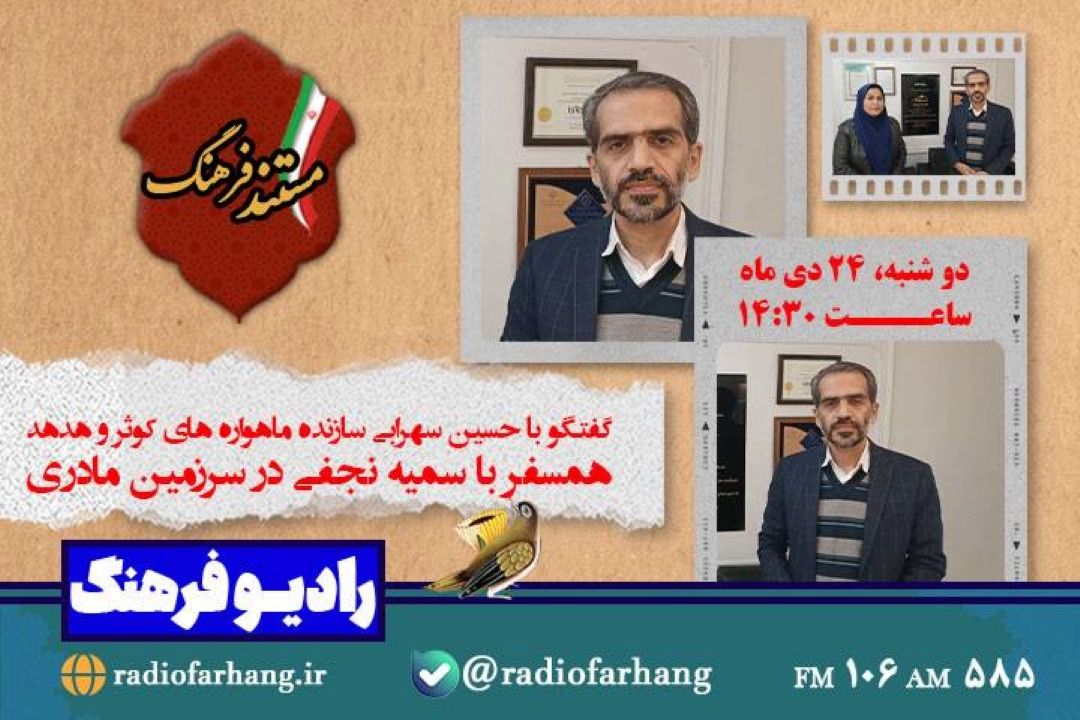 مستند فرهنگ

دو شنبه، ۲۴ دی ماه
ساعت ۱۴:۳۰

گفتگو با حسین سهرابی سازنده ماهواره های کوثر و هدهد
همسفر با سمیه نجفی در سرزمین مادری

رادیو فرهنگ

radiofarhang.ir
@radiofarhang
FM ۱۰۶ AM ۵۸۵